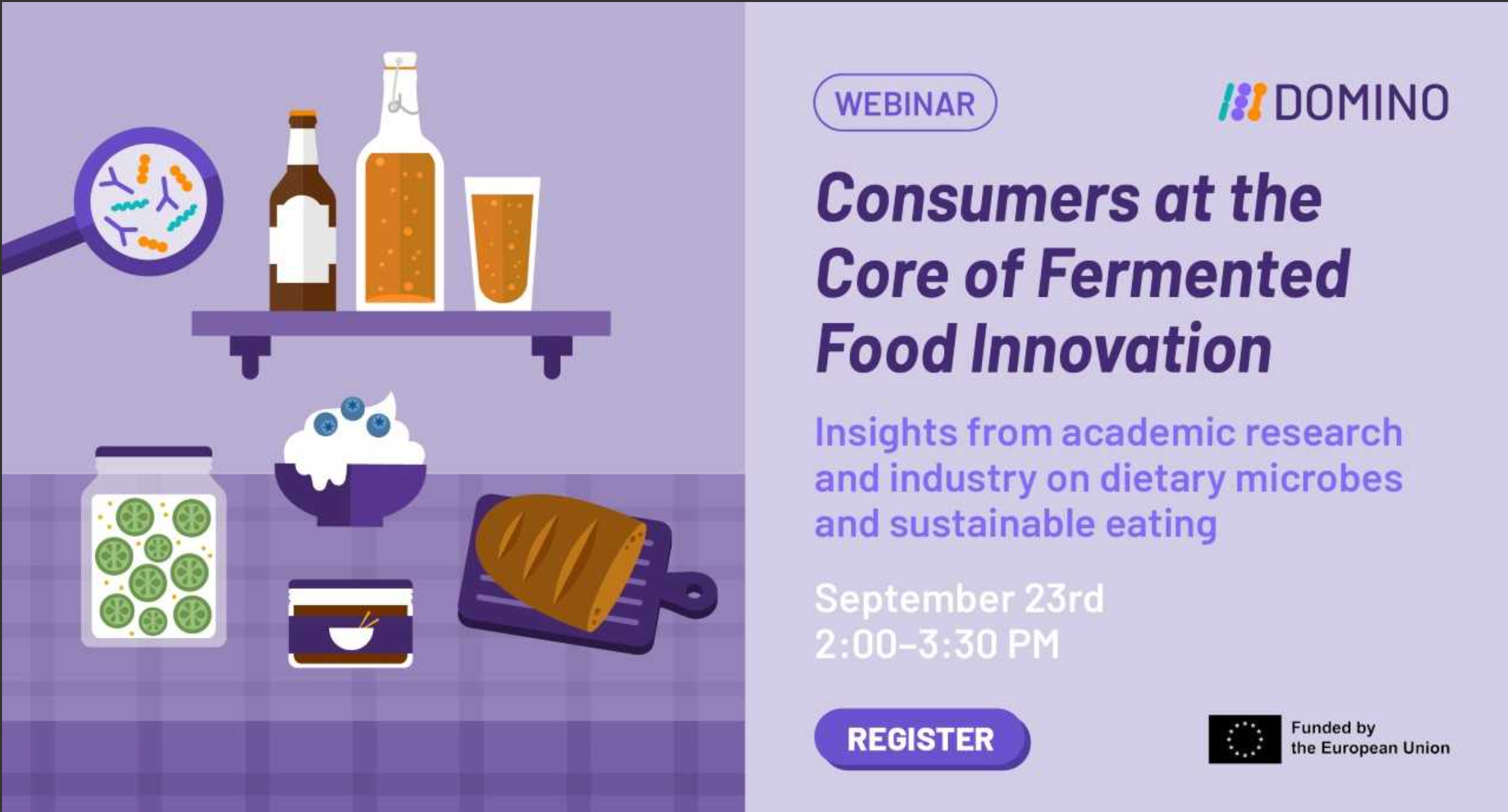 WEBINAR

DOMINO

Consumers at the Core of Fermented Food Innovation

Insights from academic research and industry on dietary microbes and sustainable eating

September 23rd
2:00–3:30 PM

REGISTER

Funded by the European Union